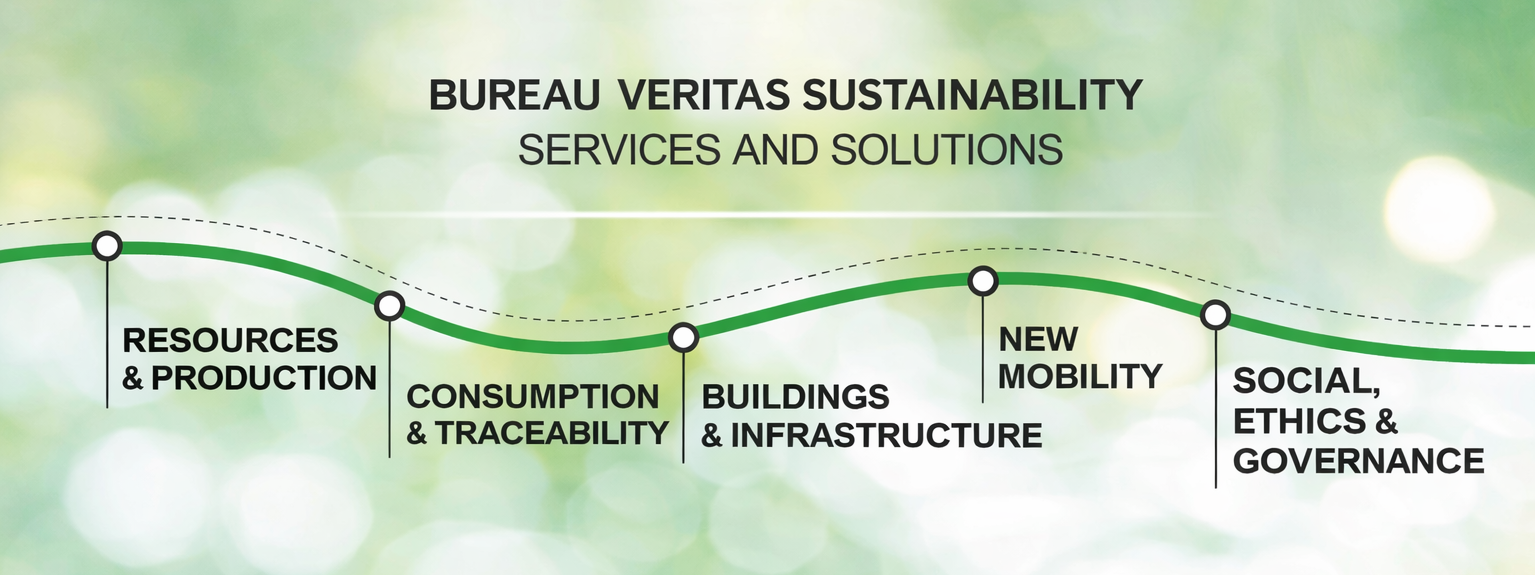 BUREAU VERITAS SUSTAINABILITY
SERVICES AND SOLUTIONS

RESOURCES & PRODUCTION

CONSUMPTION & TRACEABILITY

BUILDINGS & INFRASTRUCTURE

NEW MOBILITY

SOCIAL, ETHICS & GOVERNANCE